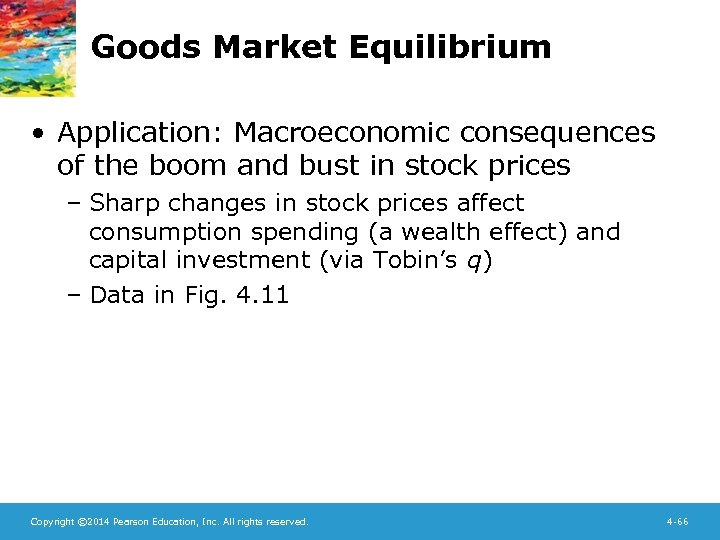 Goods Market Equilibrium

• Application: Macroeconomic consequences of the boom and bust in stock prices

– Sharp changes in stock prices affect consumption spending (a wealth effect) and capital investment (via Tobin's $q$)

– Data in Fig. 4.11

Copyright ©2014 Pearson Education, Inc. All rights reserved.

4-66